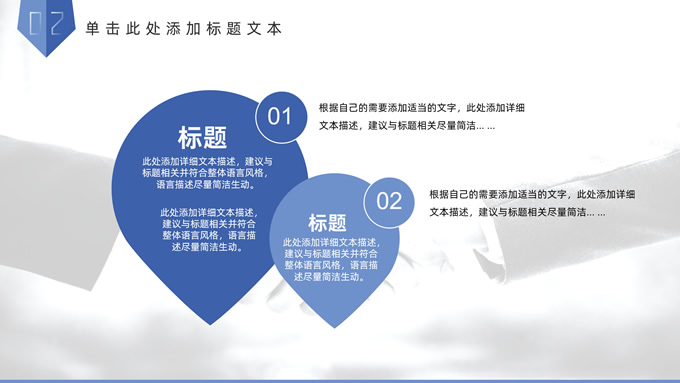 02

单击此处添加标题文本

01

根据自己的需要添加适当的文字，此处添加详细文本描述，建议与标题相关尽量简洁... ...

标题

此处添加详细文本描述，建议与标题相关并符合整体语言风格，语言描述尽量简洁生动。

此处添加详细文本描述，建议与标题相关并符合整体语言风格，语言描述尽量简洁生动。

02

根据自己的需要添加适当的文字，此处添加详细文本描述，建议与标题相关尽量简洁... ...

标题

此处添加详细文本描述，建议与标题相关并符合整体语言风格，语言描述尽量简洁生动。